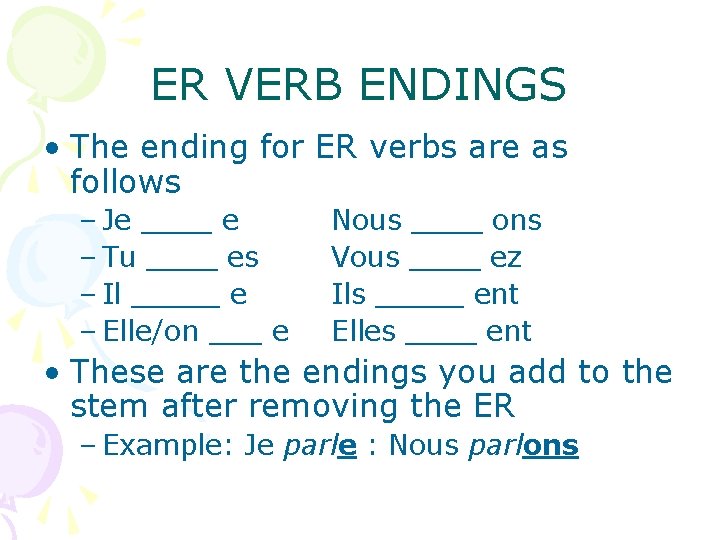 ER VERB ENDINGS

• The ending for ER verbs are as follows

– Je ____ e
– Tu ____ es
– Il _____ e
– Elle/on ___ e

Nous ____ ons
Vous ____ ez
Ils _____ ent
Elles ____ ent

• These are the endings you add to the stem after removing the ER

– Example: Je parle : Nous parlons